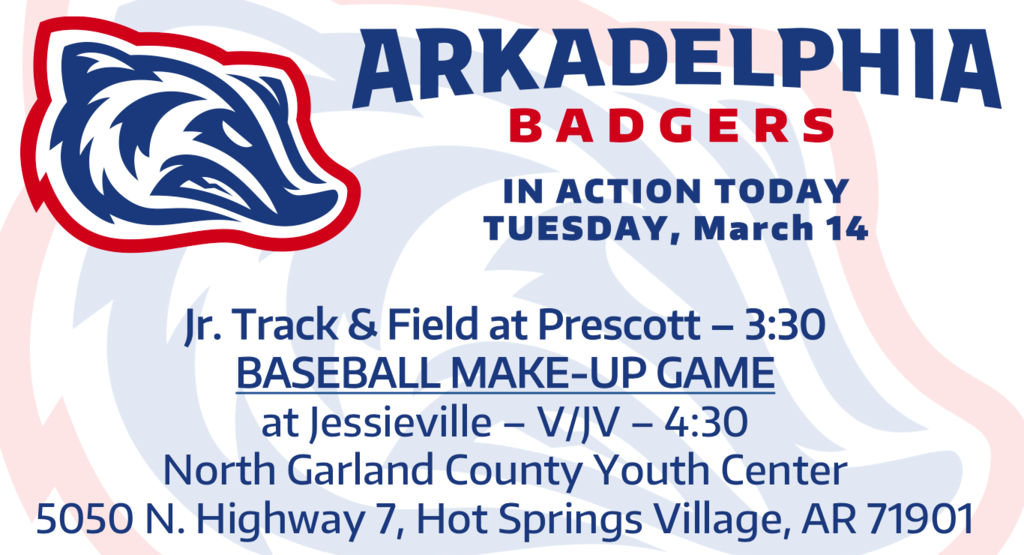 ARKADELPHIA
BADGERS

IN ACTION TODAY
TUESDAY, March 14

Jr. Track & Field at Prescott – 3:30
BASEBALL MAKE-UP GAME
at Jessieville – V/JV – 4:30
North Garland County Youth Center
5050 N. Highway 7, Hot Springs Village, AR 71901